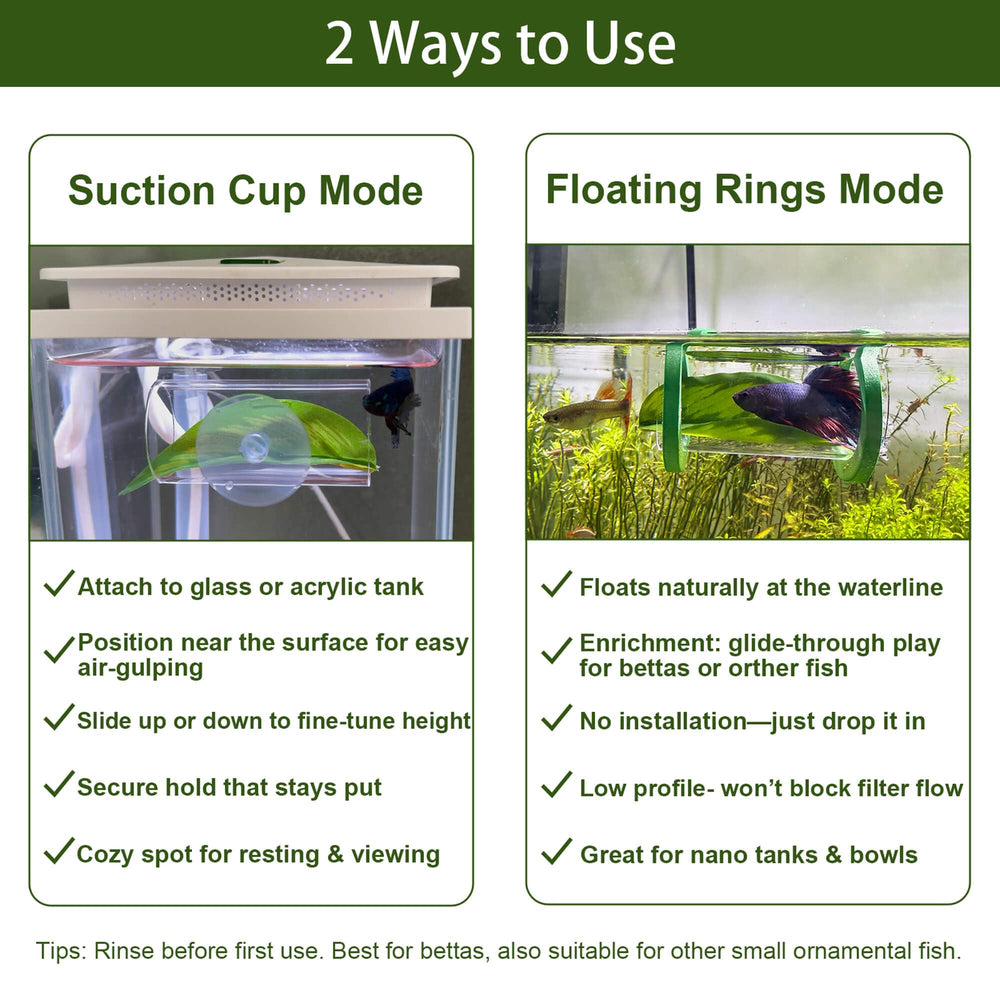 2 Ways to Use

Suction Cup Mode

✓ Attach to glass or acrylic tank

✓ Position near the surface for easy air-gulping

✓ Slide up or down to fine-tune height

✓ Secure hold that stays put

✓ Cozy spot for resting & viewing

Floating Rings Mode

✓ Floats naturally at the waterline

✓ Enrichment: glide-through play for bettas or orther fish

✓ No installation—just drop it in

✓ Low profile- won't block filter flow

✓ Great for nano tanks & bowls

Tips: Rinse before first use. Best for bettas, also suitable for other small ornamental fish.